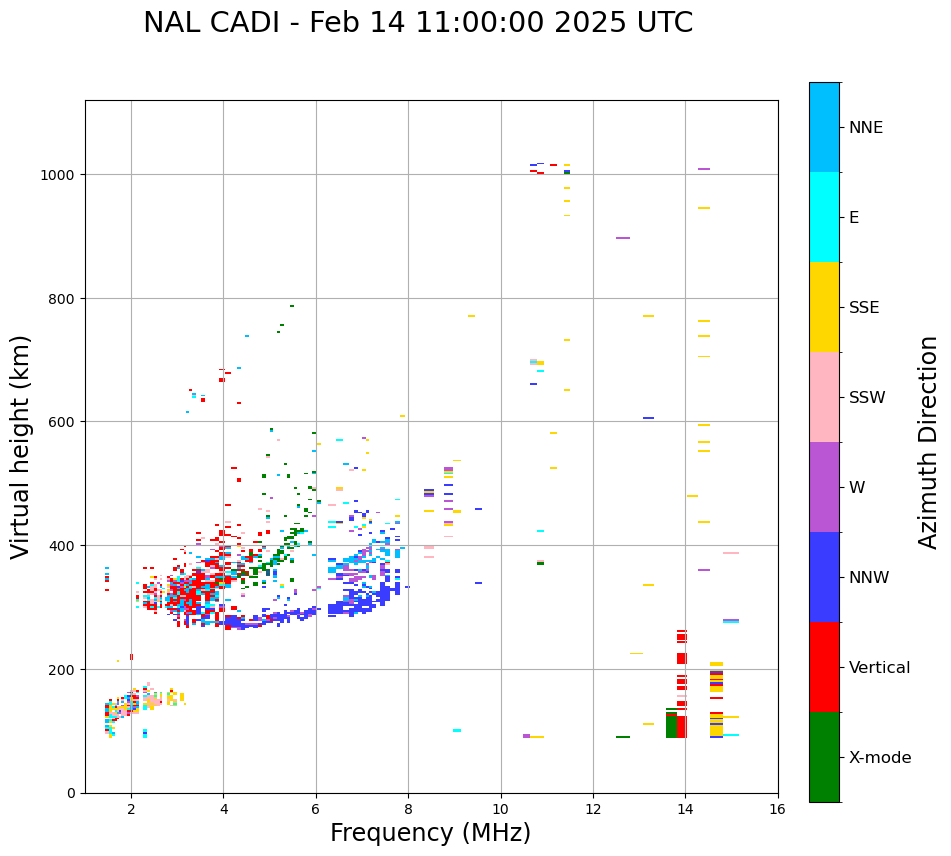 NAL CADI - Feb 14 11:00:00 2025 UTC

Virtual height (km)

1000
800
600
400
200
0

2
4
6
8
10
12
14
16

Frequency (MHz)

NNE
E
SSE
SSW
W
NNW
Vertical
X-mode

Azimuth Direction